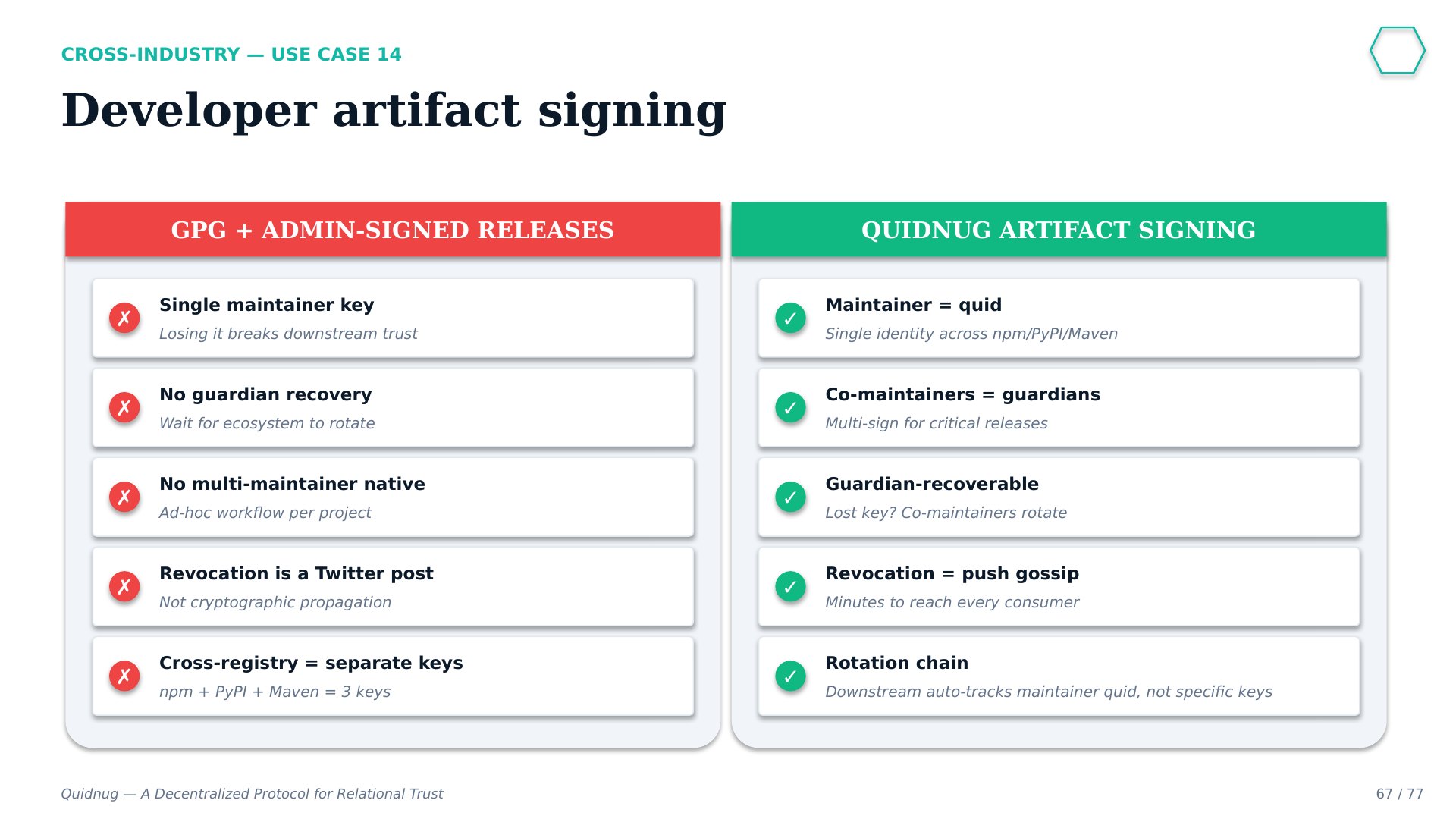 CROSS-INDUSTRY — USE CASE 14

Developer artifact signing

GPG + ADMIN-SIGNED RELEASES

✗ Single maintainer key
Losing it breaks downstream trust

✗ No guardian recovery
Wait for ecosystem to rotate

✗ No multi-maintainer native
Ad-hoc workflow per project

✗ Revocation is a Twitter post
Not cryptographic propagation

✗ Cross-registry = separate keys
npm + PyPI + Maven = 3 keys

QUIDNUG ARTIFACT SIGNING

✓ Maintainer = quid
Single identity across npm/PyPI/Maven

✓ Co-maintainers = guardians
Multi-sign for critical releases

✓ Guardian-recoverable
Lost key? Co-maintainers rotate

✓ Revocation = push gossip
Minutes to reach every consumer

✓ Rotation chain
Downstream auto-tracks maintainer quid, not specific keys

Quidnug — A Decentralized Protocol for Relational Trust

67 / 77